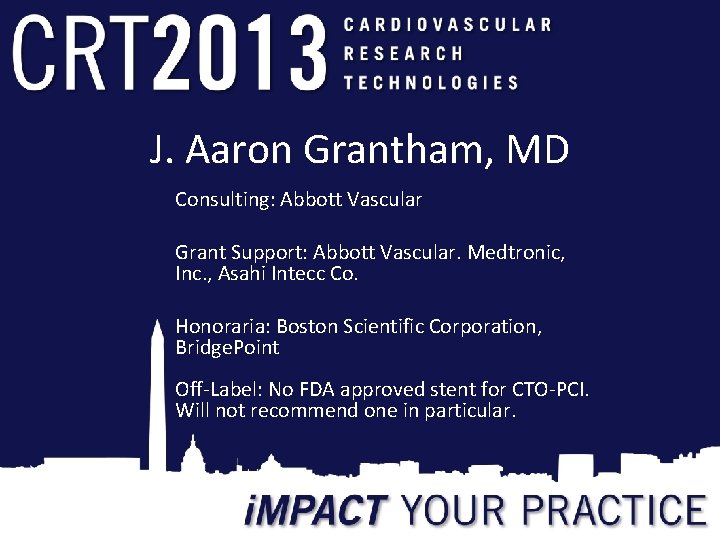 CRT2013 CARDIOVASCULAR RESEARCH TECHNOLOGIES

J. Aaron Grantham, MD

Consulting: Abbott Vascular

Grant Support: Abbott Vascular. Medtronic, Inc., Asahi Intecc Co.

Honoraria: Boston Scientific Corporation, BridgePoint

Off-Label: No FDA approved stent for CTO-PCI. Will not recommend one in particular.

iMPACT YOUR PRACTICE